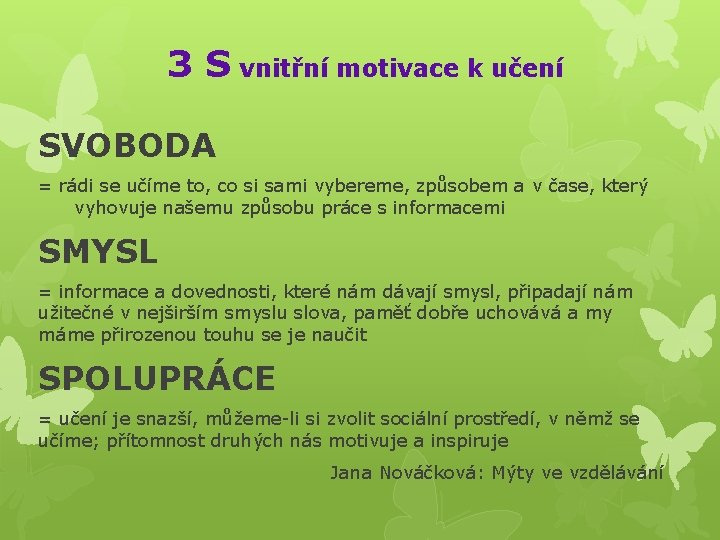 3 S vnitřní motivace k učení

SVOBODA

= rádi se učíme to, co si sami vybereme, způsobem a v čase, který vyhovuje našemu způsobu práce s informacemi

SMYSL

= informace a dovednosti, které nám dávají smysl, připadají nám užitečné v nejširším smyslu slova, paměť dobře uchovává a my máme přirozenou touhu se je naučit

SPOLUPRÁCE

= učení je snazší, můžeme-li si zvolit sociální prostředí, v němž se učíme; přítomnost druhých nás motivuje a inspiruje

Jana Nováčková: Mýty ve vzdělávání